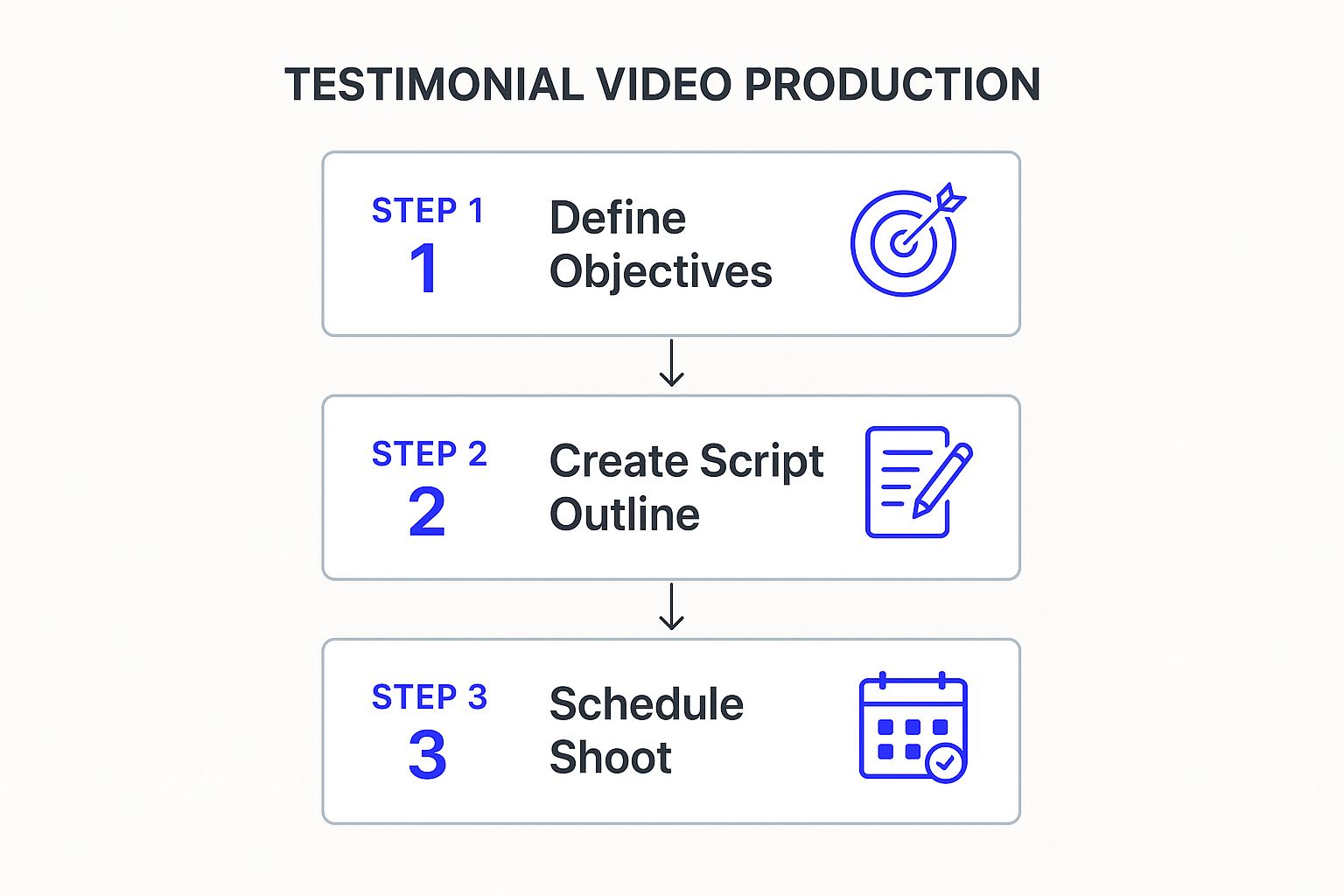 TESTIMONIAL VIDEO PRODUCTION

STEP 1
1
Define Objectives

STEP 2
2
Create Script Outline

STEP 3
3
Schedule Shoot